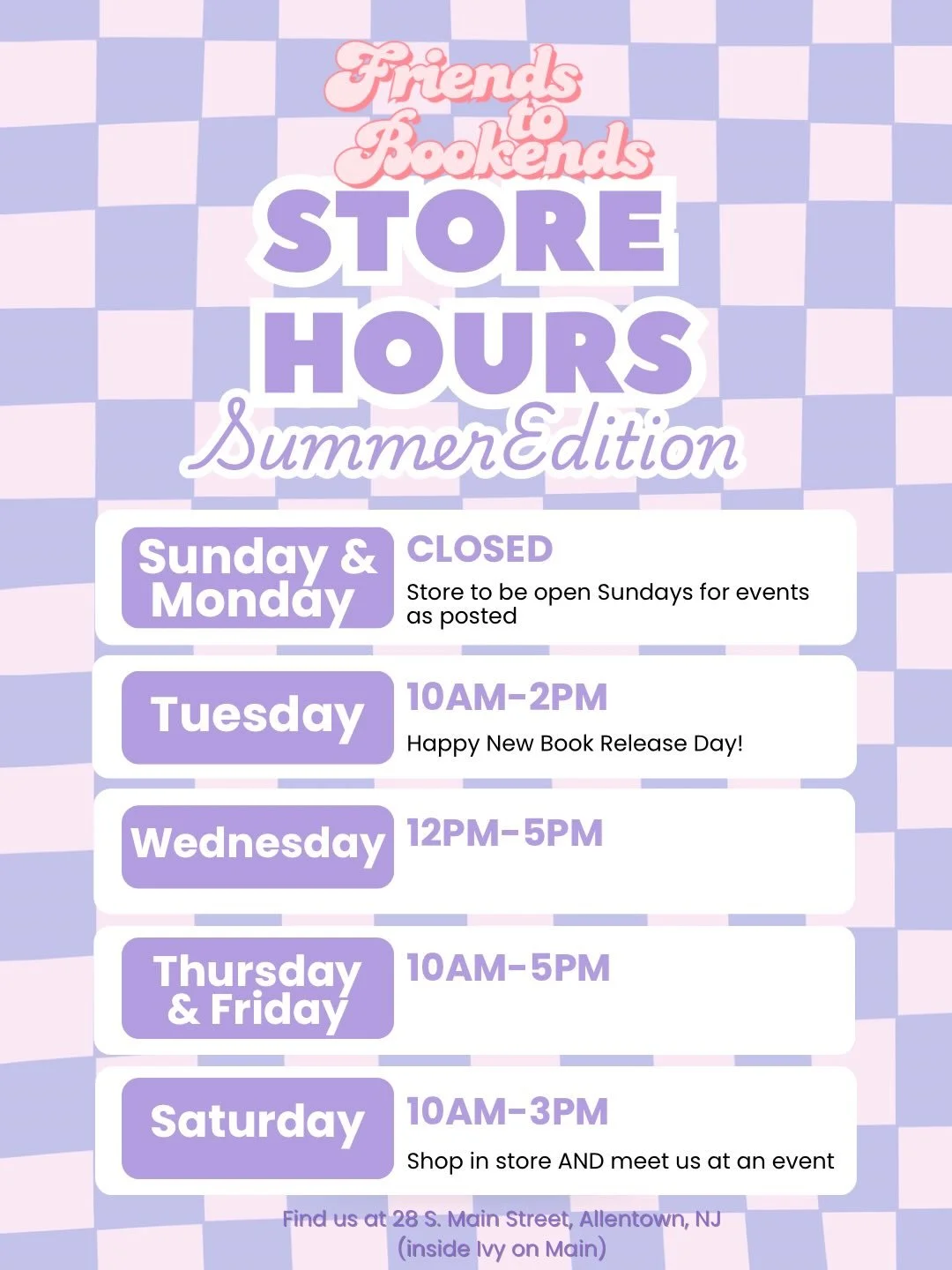 Friends to Bookends

STORE HOURS

Summer Edition

Sunday & Monday
CLOSED
Store to be open Sundays for events as posted

Tuesday
10AM-2PM
Happy New Book Release Day!

Wednesday
12PM-5PM

Thursday & Friday
10AM-5PM

Saturday
10AM-3PM
Shop in store AND meet us at an event

Find us at 28 S. Main Street, Allentown, NJ
(inside Ivy on Main)